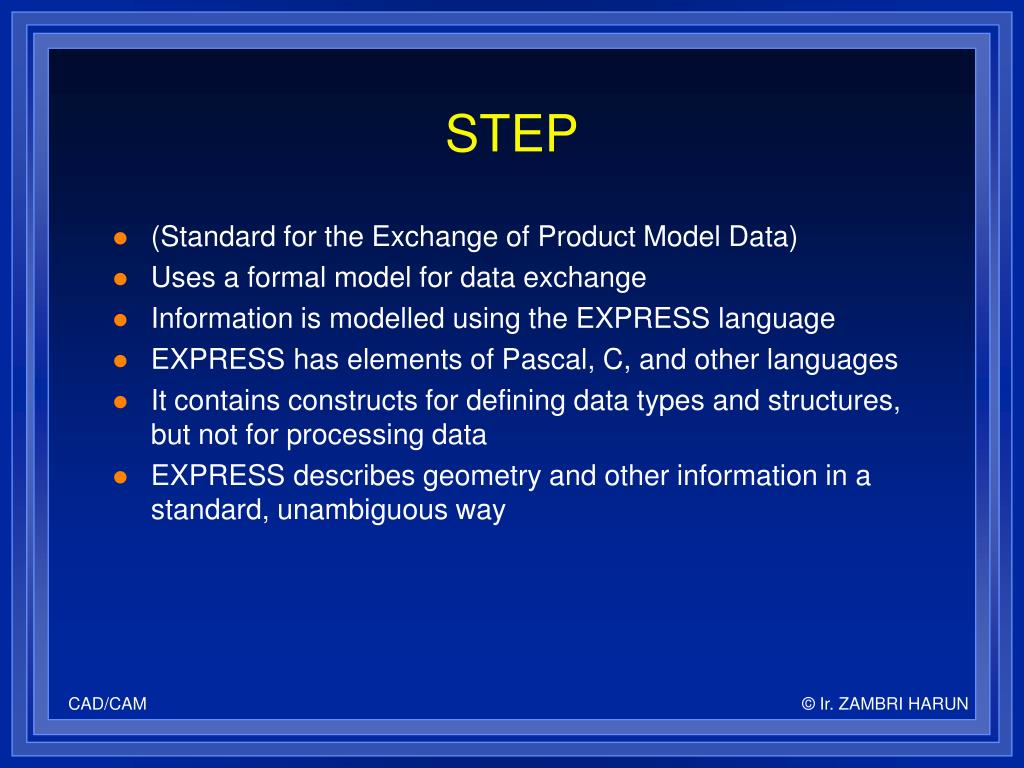 STEP

- (Standard for the Exchange of Product Model Data)
- Uses a formal model for data exchange
- Information is modelled using the EXPRESS language
- EXPRESS has elements of Pascal, C, and other languages
- It contains constructs for defining data types and structures, but not for processing data
- EXPRESS describes geometry and other information in a standard, unambiguous way

CAD/CAM

© Ir. ZAMBRI HARUN